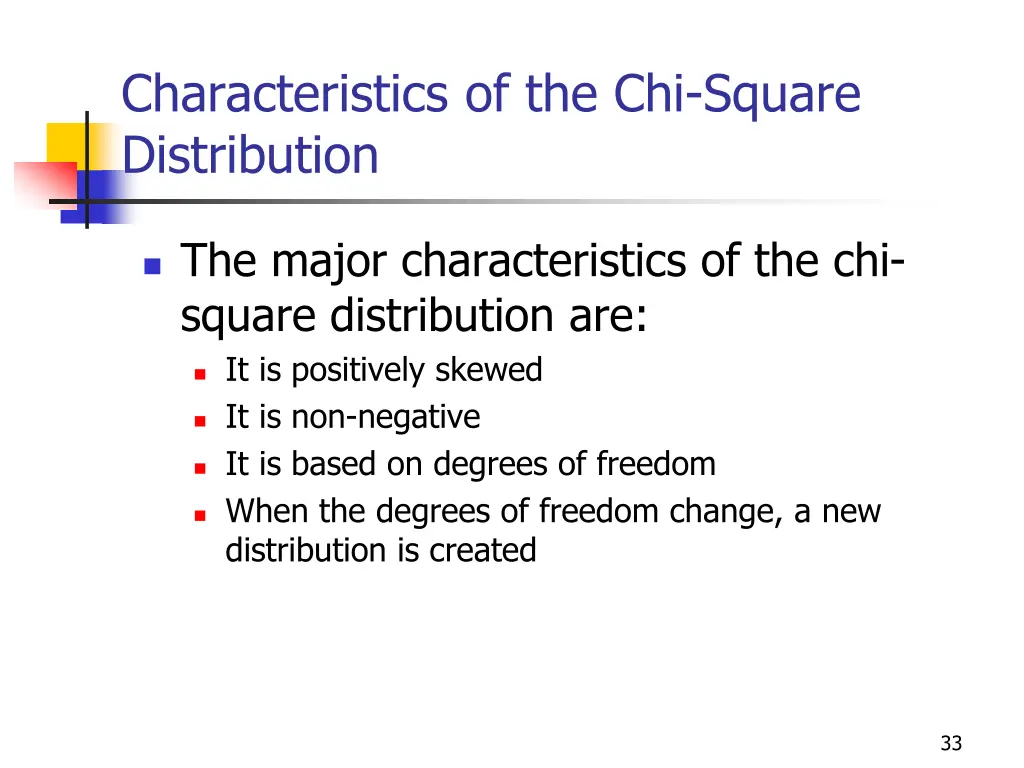 Characteristics of the Chi-Square Distribution

- The major characteristics of the chi-square distribution are:
  - It is positively skewed
  - It is non-negative
  - It is based on degrees of freedom
  - When the degrees of freedom change, a new distribution is created

33